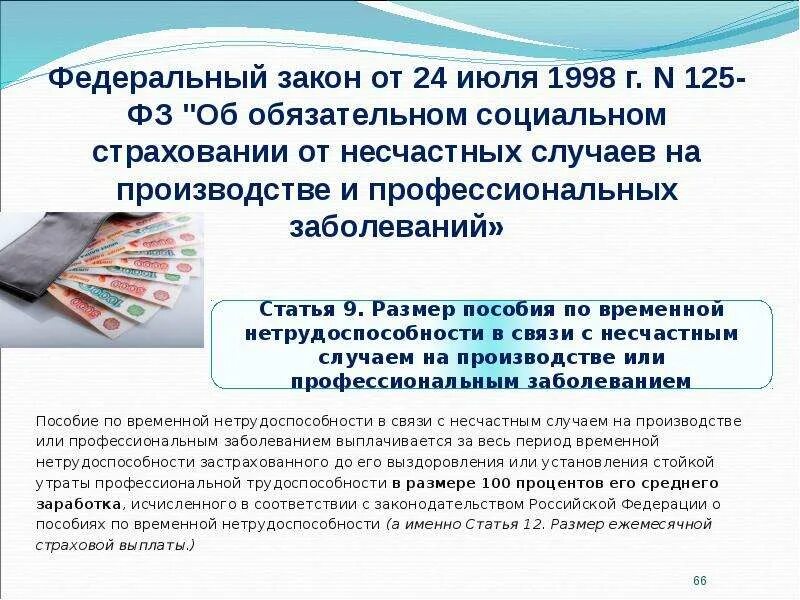 Федеральный закон от 24 июля 1998 г. N 125-ФЗ "Об обязательном социальном страховании от несчастных случаев на производстве и профессиональных заболеваний»

Статья 9. Размер пособия по временной нетрудоспособности в связи с несчастным случаем на производстве или профессиональным заболеванием

Пособие по временной нетрудоспособности в связи с несчастным случаем на производстве или профессиональным заболеванием выплачивается за весь период временной нетрудоспособности застрахованного до его выздоровления или установления стойкой утраты профессиональной трудоспособности в размере 100 процентов его среднего заработка, исчисленного в соответствии с законодательством Российской Федерации о пособиях по временной нетрудоспособности (а именно Статья 12. Размер ежемесячной страховой выплаты.)

66